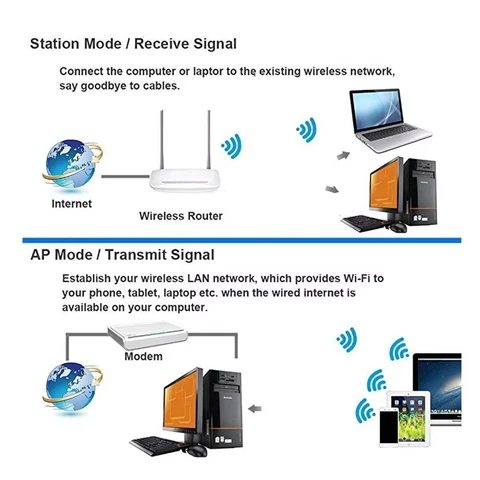 Station Mode / Receive Signal

Connect the computer or laptor to the existing wireless network, say goodbye to cables.

Internet

Wireless Router

AP Mode / Transmit Signal

Establish your wireless LAN network, which provides Wi-Fi to your phone, tablet, laptop etc. when the wired internet is available on your computer.

Modem